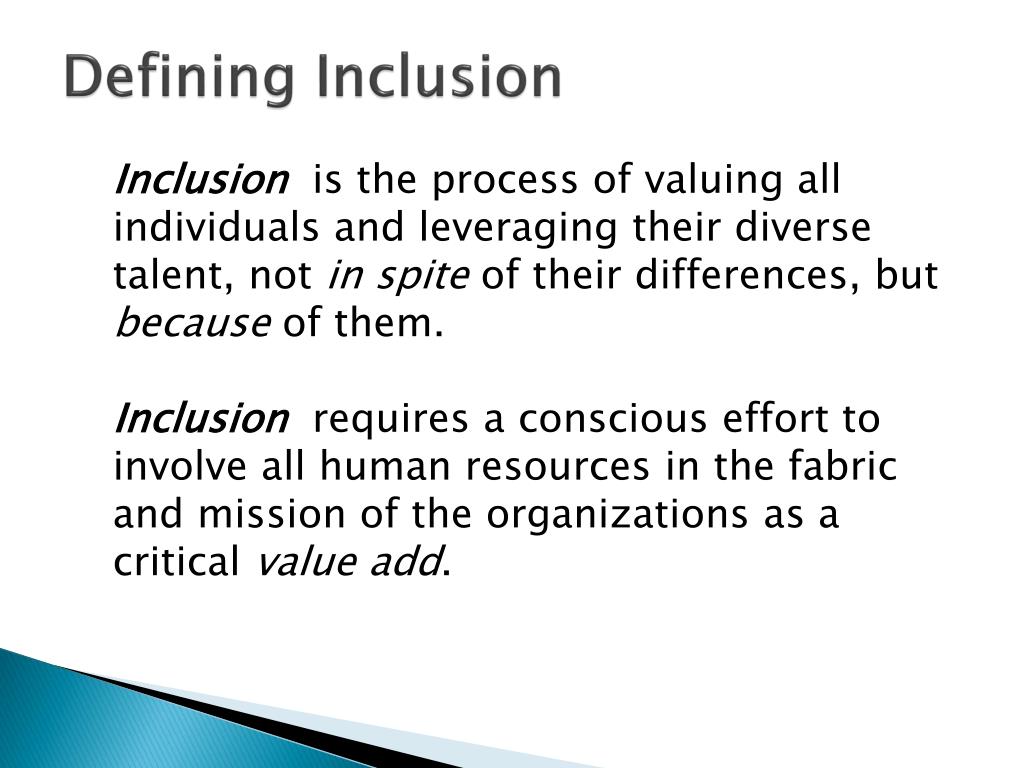 Defining Inclusion

Inclusion is the process of valuing all individuals and leveraging their diverse talent, not in spite of their differences, but because of them.

Inclusion requires a conscious effort to involve all human resources in the fabric and mission of the organizations as a critical value add.